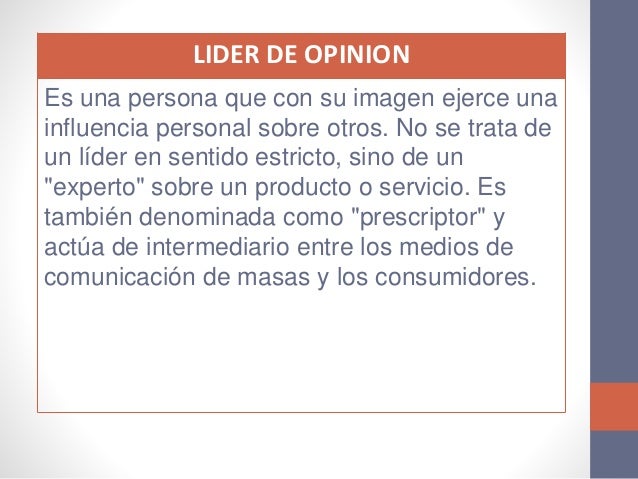 LIDER DE OPINION

Es una persona que con su imagen ejerce una influencia personal sobre otros. No se trata de un líder en sentido estricto, sino de un "experto" sobre un producto o servicio. Es también denominada como "prescriptor" y actúa de intermediario entre los medios de comunicación de masas y los consumidores.